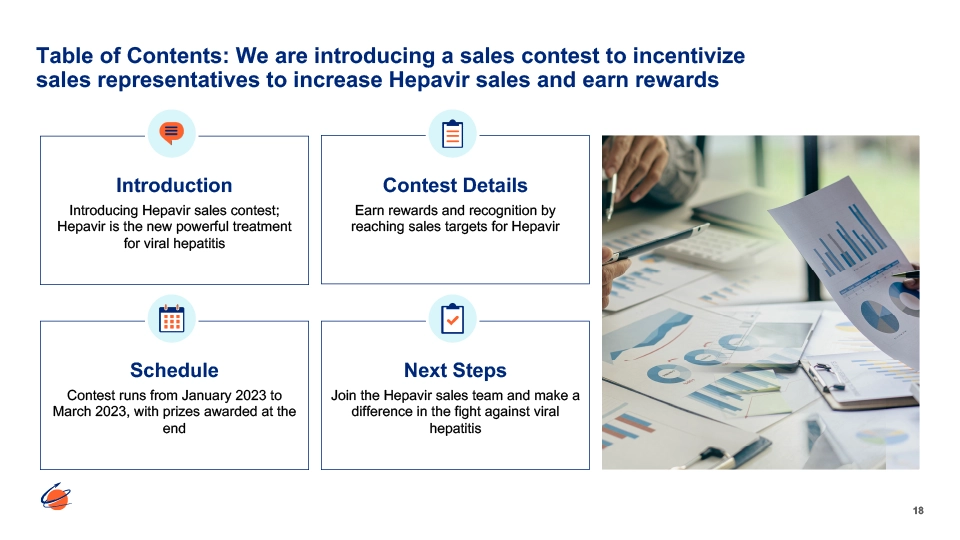 Table of Contents: We are introducing a sales contest to incentivize sales representatives to increase Hepavir sales and earn rewards

Introduction

Introducing Hepavir sales contest; Hepavir is the new powerful treatment for viral hepatitis

Contest Details

Earn rewards and recognition by reaching sales targets for Hepavir

Schedule

Contest runs from January 2023 to March 2023, with prizes awarded at the end

Next Steps

Join the Hepavir sales team and make a difference in the fight against viral hepatitis

18